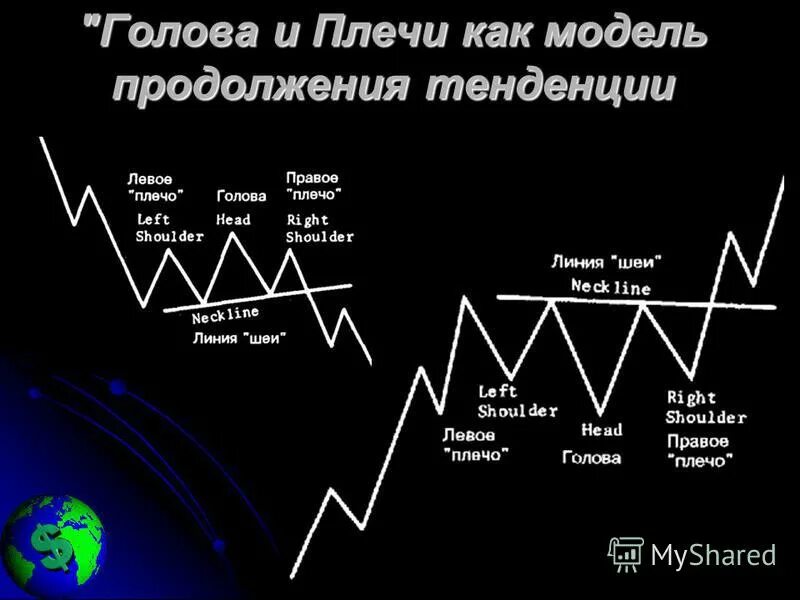 "Голова и Плечи как модель продолжения тенденции

Левое "плечо"
Left Shoulder

Голова
Head

Правое "плечо"
Right Shoulder

Neckline
Линия "шеи"

Линия "шеи"
Neckline

Left Shoulder
Левое "плечо"

Head
Голова

Right Shoulder
Правое "плечо"

$

MyShared